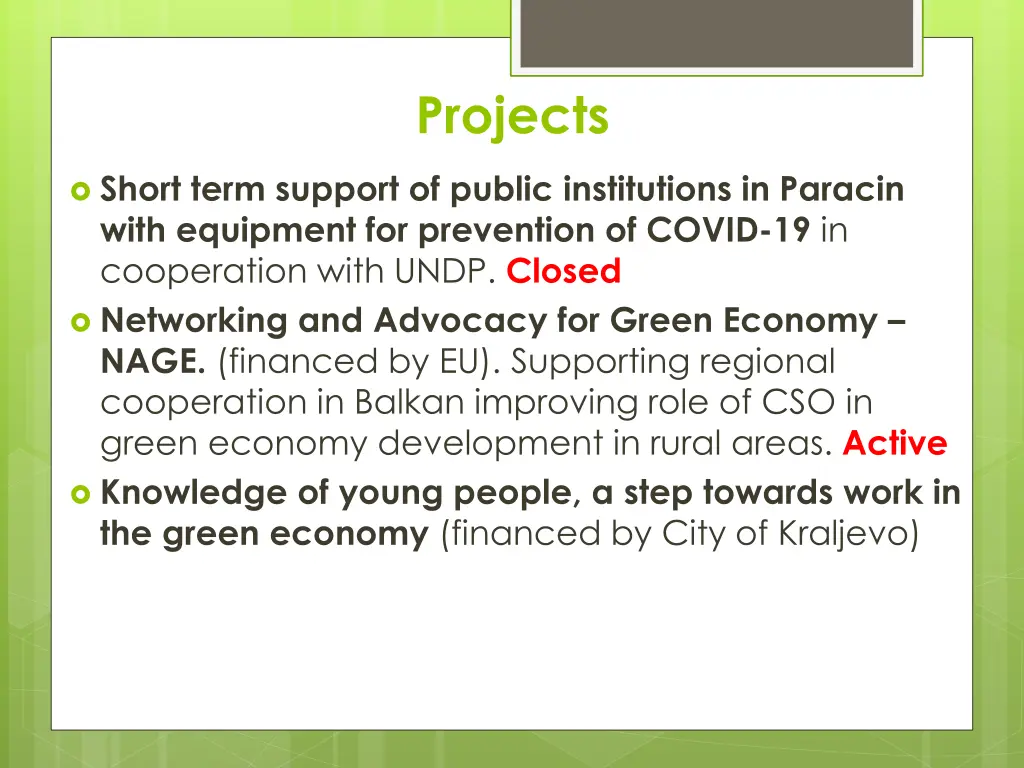 Projects

Short term support of public institutions in Paracin with equipment for prevention of COVID-19 in cooperation with UNDP. Closed

Networking and Advocacy for Green Economy – NAGE. (financed by EU). Supporting regional cooperation in Balkan improving role of CSO in green economy development in rural areas. Active

Knowledge of young people, a step towards work in the green economy (financed by City of Kraljevo)